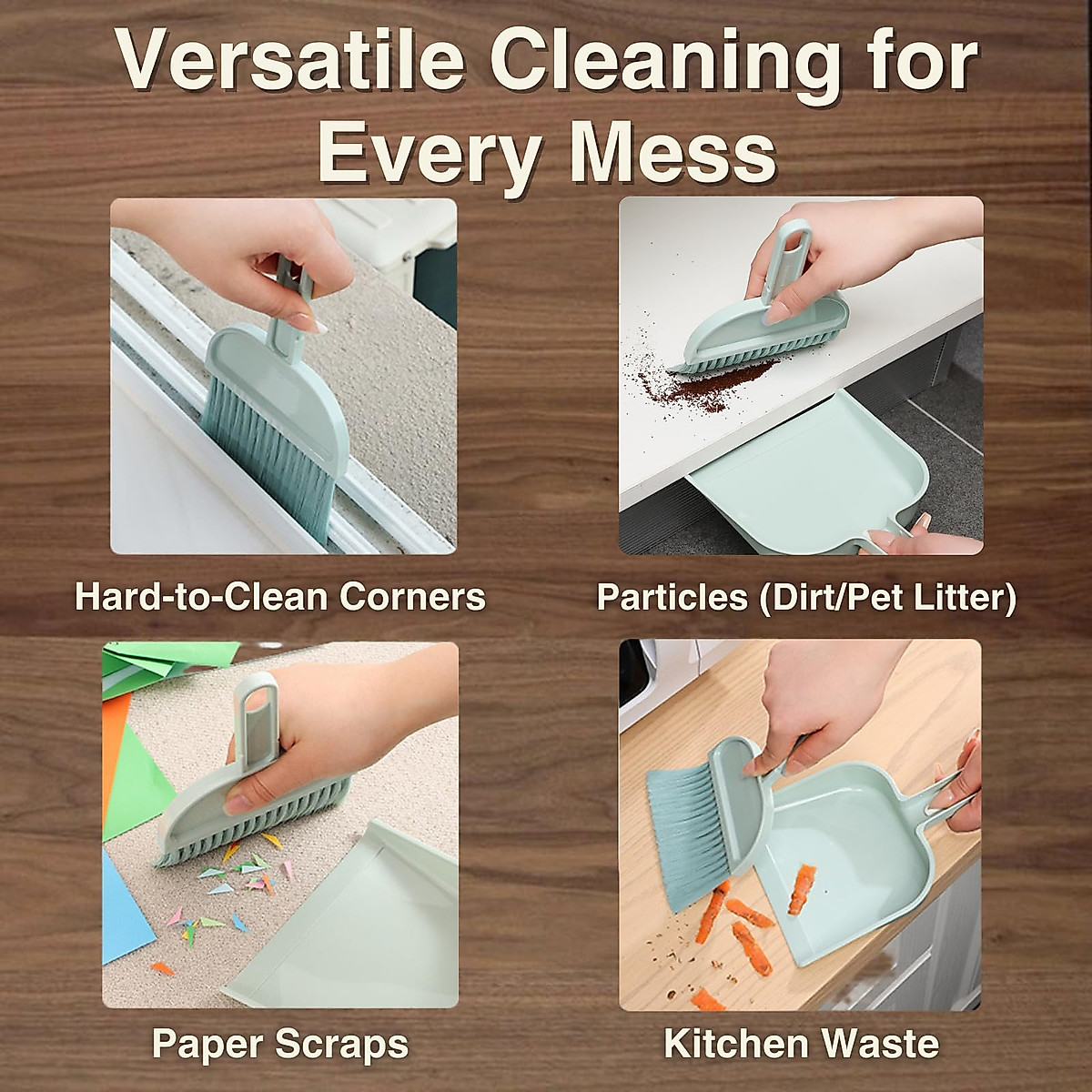 Versatile Cleaning for Every Mess

Hard-to-Clean Corners

Particles (Dirt/Pet Litter)

Paper Scraps

Kitchen Waste